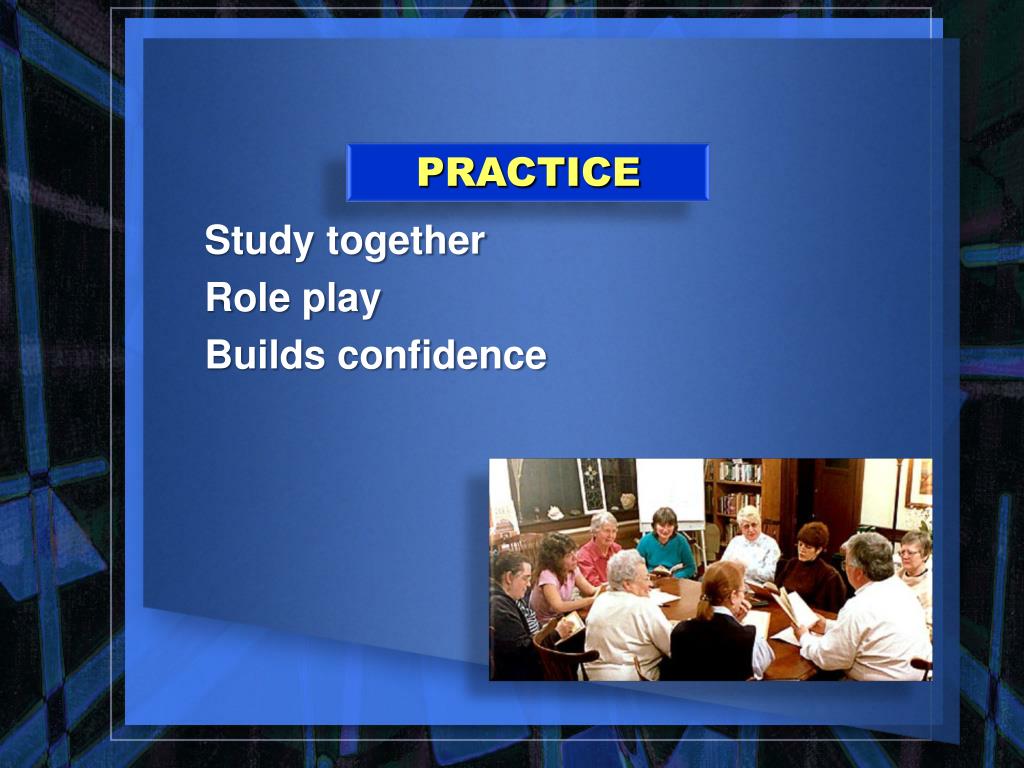 PRACTICE

Study together
Role play
Builds confidence